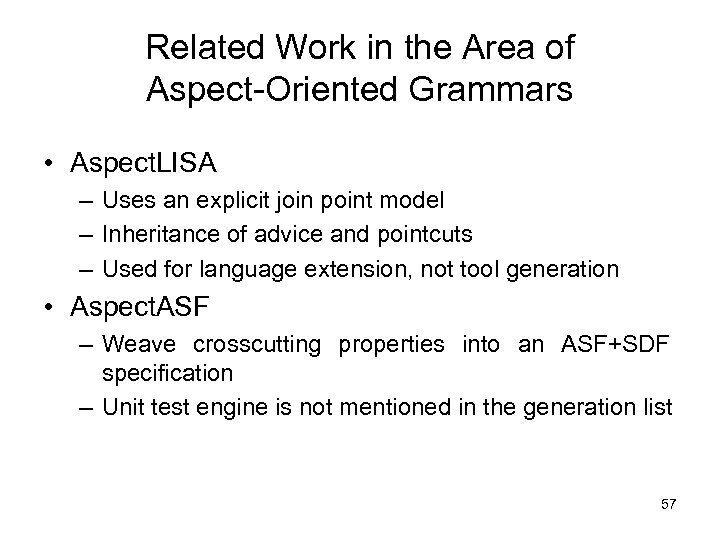 Related Work in the Area of Aspect-Oriented Grammars

• AspectLISA
– Uses an explicit join point model
– Inheritance of advice and pointcuts
– Used for language extension, not tool generation
• AspectASF
– Weave crosscutting properties into an ASF+SDF specification
– Unit test engine is not mentioned in the generation list

57